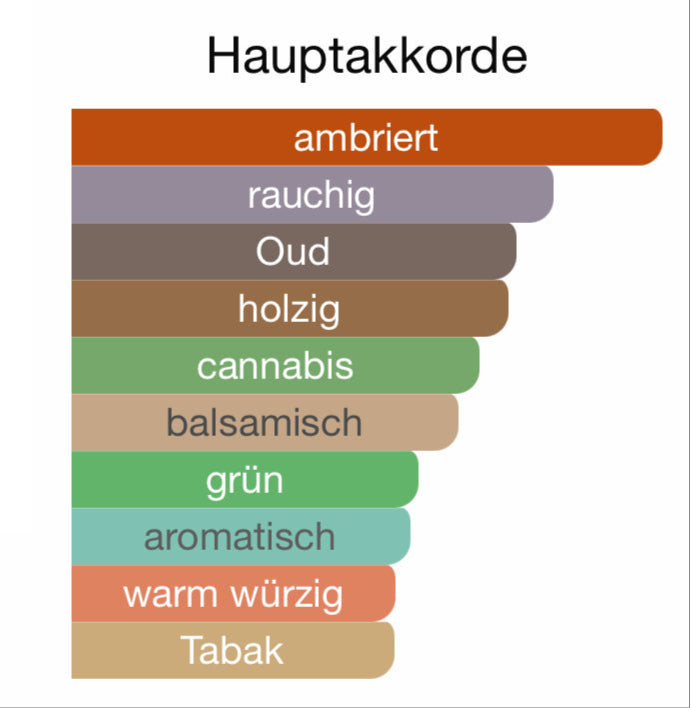 Hauptakkorde

ambriert
rauchig
Oud
holzig
cannabis
balsamisch
grün
aromatisch
warm würzig
Tabak